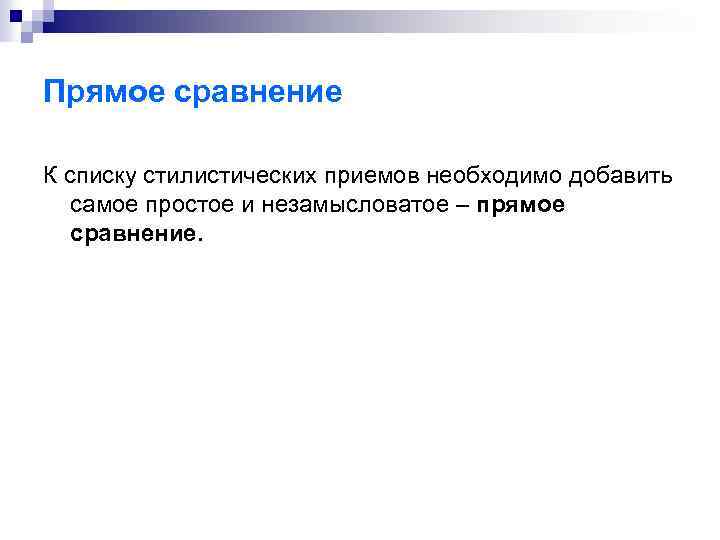 Прямое сравнение

К списку стилистических приемов необходимо добавить самое простое и незамысловатое – прямое сравнение.